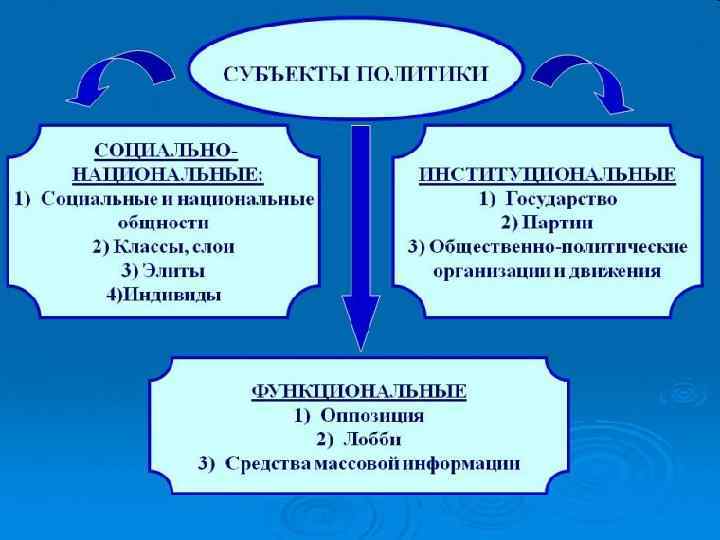 СУБЪЕКТЫ ПОЛИТИКИ

СОЦИАЛЬНО-НАЦИОНАЛЬНЫЕ:
1) Социальные и национальные общности
2) Классы, слои
3) Элиты
4)Индивиды

ИНСТИТУЦИОНАЛЬНЫЕ
1) Государство
2) Партии
3) Общественно-политические организации и движения

ФУНКЦИОНАЛЬНЫЕ
1) Оппозиция
2) Лобби
3) Средства массовой информации